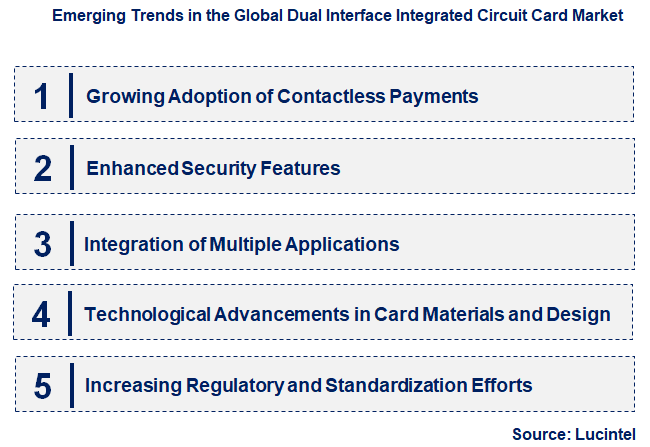 Emerging Trends in the Global Dual Interface Integrated Circuit Card Market

1 Growing Adoption of Contactless Payments

2 Enhanced Security Features

3 Integration of Multiple Applications

4 Technological Advancements in Card Materials and Design

5 Increasing Regulatory and Standardization Efforts

Source: Lucintel